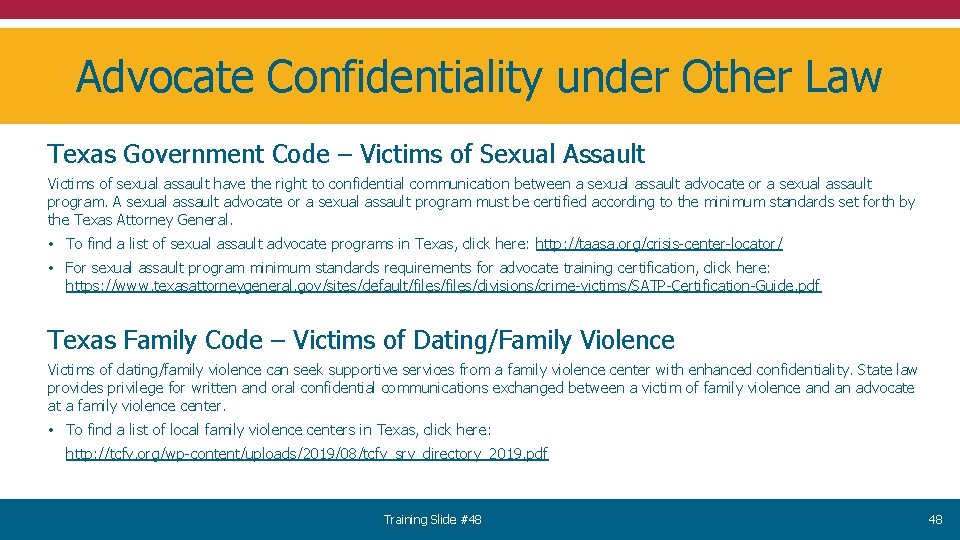 Advocate Confidentiality under Other Law

Texas Government Code – Victims of Sexual Assault

Victims of sexual assault have the right to confidential communication between a sexual assault advocate or a sexual assault program. A sexual assault advocate or a sexual assault program must be certified according to the minimum standards set forth by the Texas Attorney General.

• To find a list of sexual assault advocate programs in Texas, click here: http://taasa.org/crisis-center-locator/

• For sexual assault program minimum standards requirements for advocate training certification, click here: https://www.texasattorneygeneral.gov/sites/default/files/files/divisions/crime-victims/SATP-Certification-Guide.pdf

Texas Family Code – Victims of Dating/Family Violence

Victims of dating/family violence can seek supportive services from a family violence center with enhanced confidentiality. State law provides privilege for written and oral confidential communications exchanged between a victim of family violence and an advocate at a family violence center.

• To find a list of local family violence centers in Texas, click here: http://tcfv.org/wp-content/uploads/2019/08/tcfv_srv_directory_2019.pdf

Training Slide #48

48